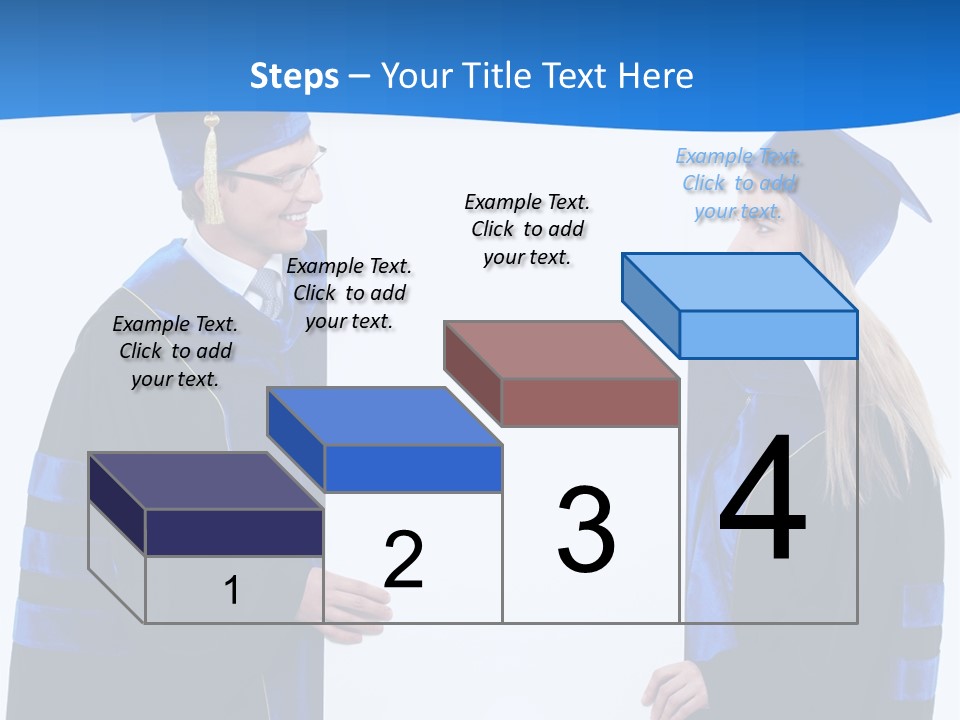 Steps – Your Title Text Here

Example Text. Click to add your text.

Example Text. Click to add your text.

Example Text. Click to add your text.

Example Text. Click to add your text.

1

2

3

4